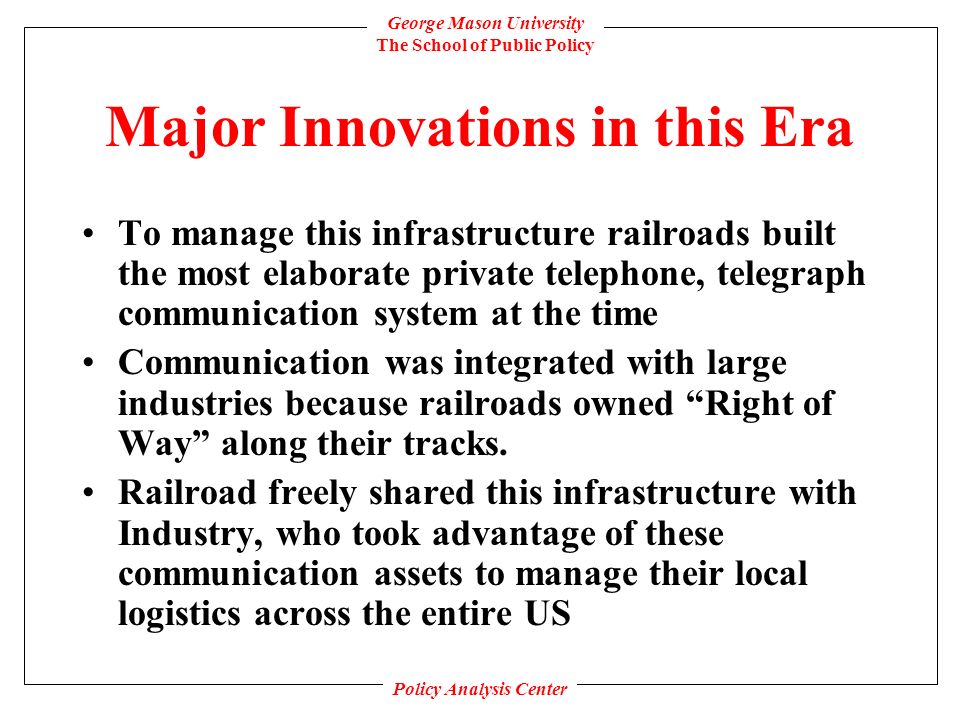 George Mason University
The School of Public Policy

Major Innovations in this Era

• To manage this infrastructure railroads built the most elaborate private telephone, telegraph communication system at the time

• Communication was integrated with large industries because railroads owned “Right of Way” along their tracks.

• Railroad freely shared this infrastructure with Industry, who took advantage of these communication assets to manage their local logistics across the entire US

Policy Analysis Center